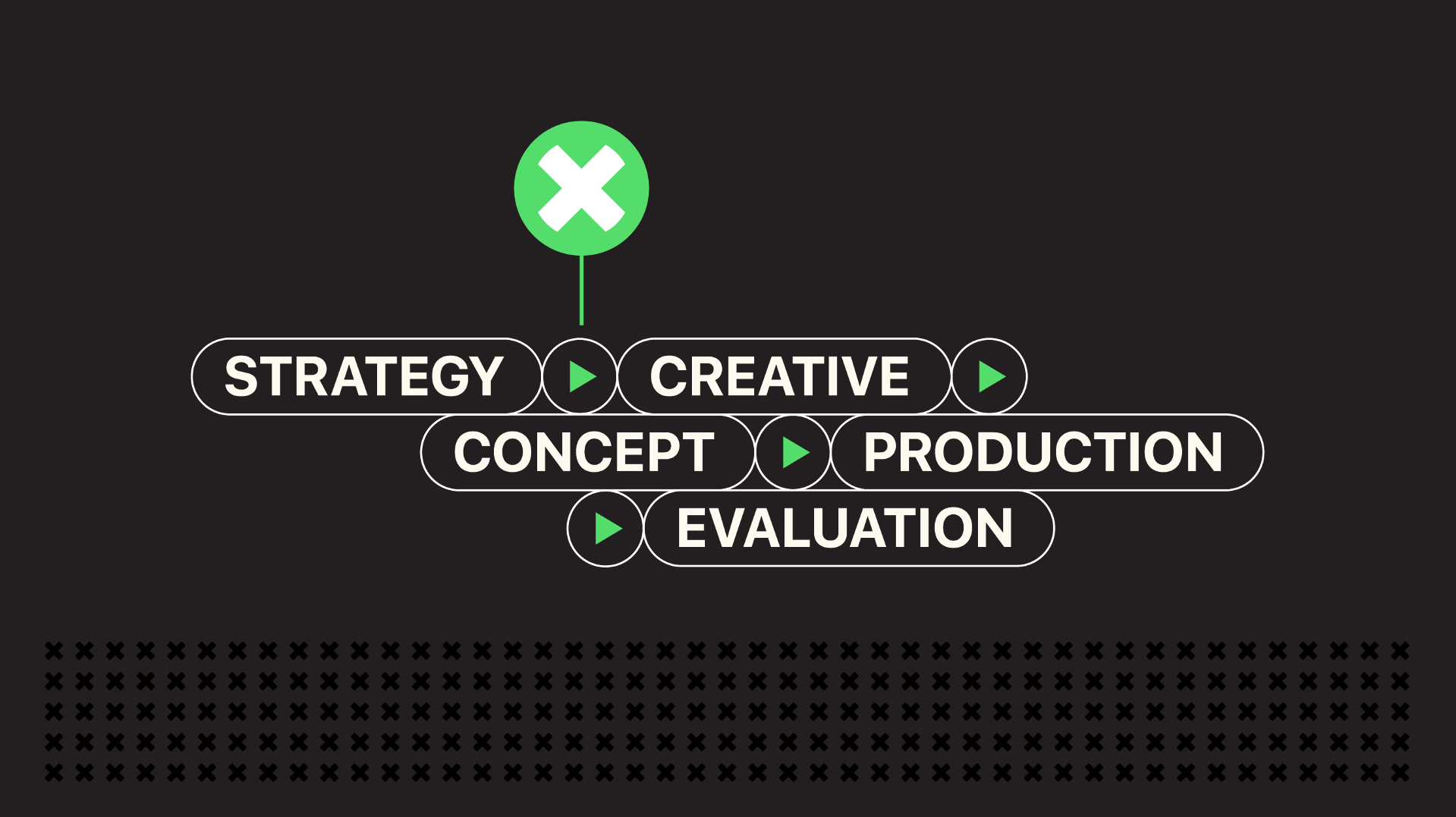 STRATEGY CREATIVE
CONCEPT PRODUCTION
EVALUATION